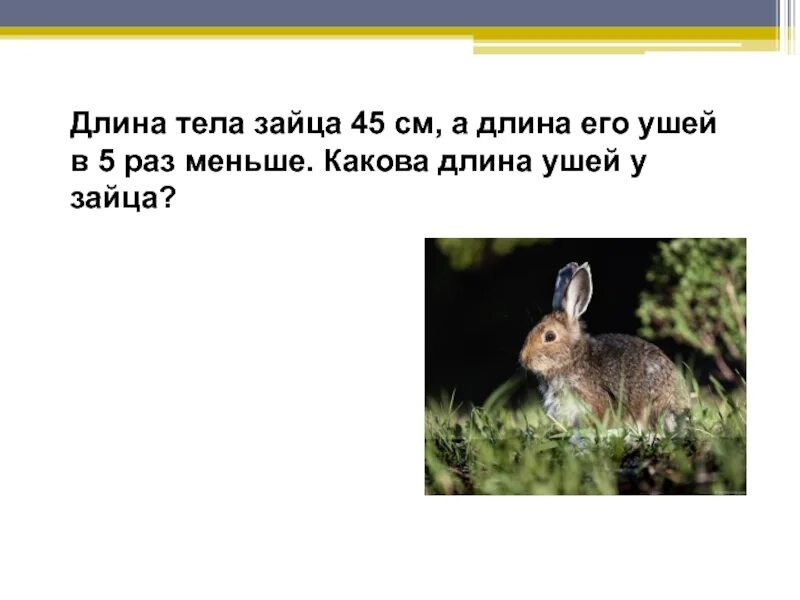 Длина тела зайца 45 см, а длина его ушей в 5 раз меньше. Какова длина ушей у зайца?